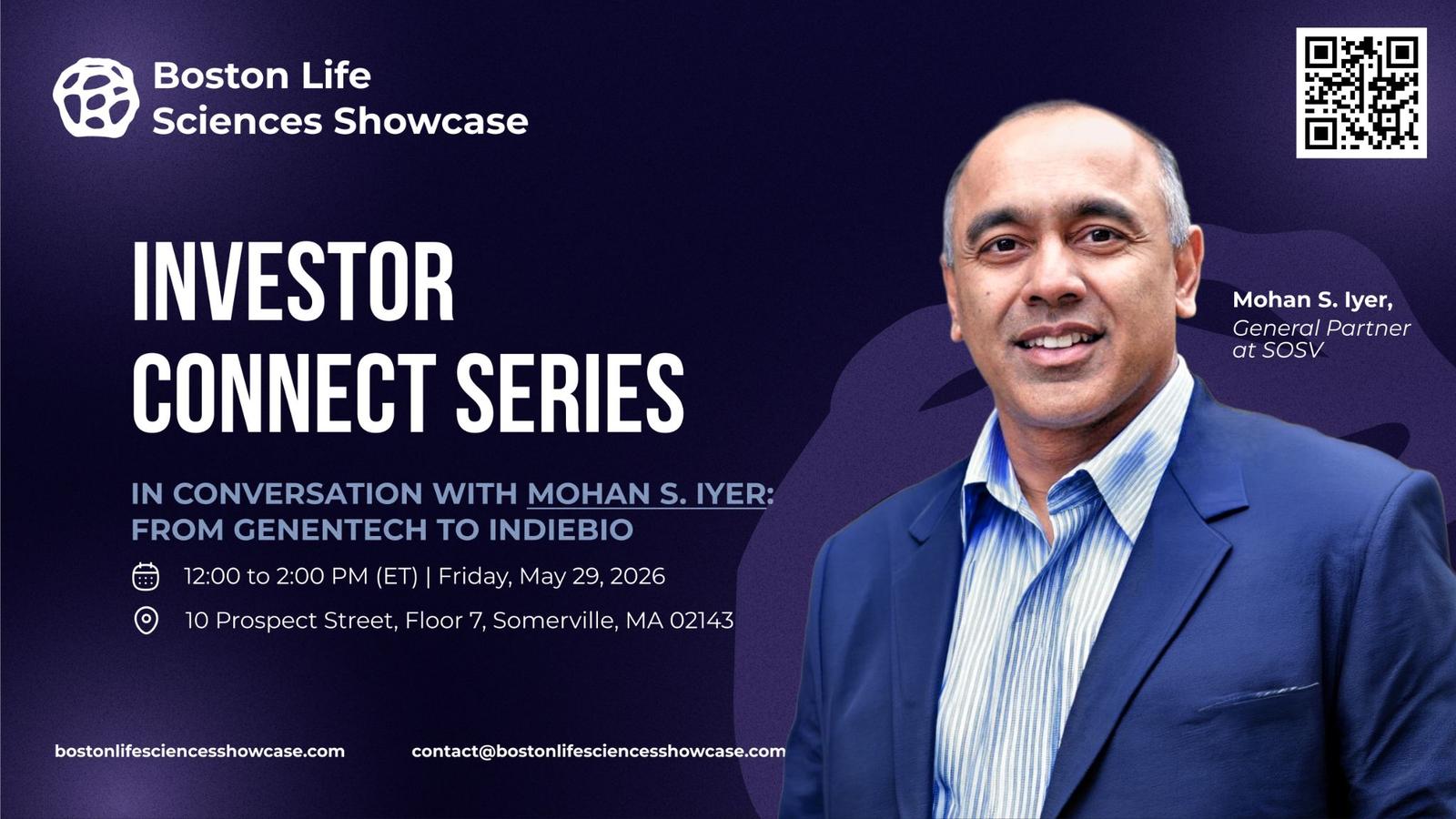 Boston Life Sciences Showcase

INVESTOR CONNECT SERIES

IN CONVERSATION WITH MOHAN S. IYER: FROM GENENTECH TO INDIEBIO

12:00 to 2:00 PM (ET) | Friday, May 29, 2026

10 Prospect Street, Floor 7, Somerville, MA 02143

Mohan S. Iyer,
General Partner at SOSV

bostonlifesciencesshowcase.com

contact@bostonlifesciencesshowcase.com